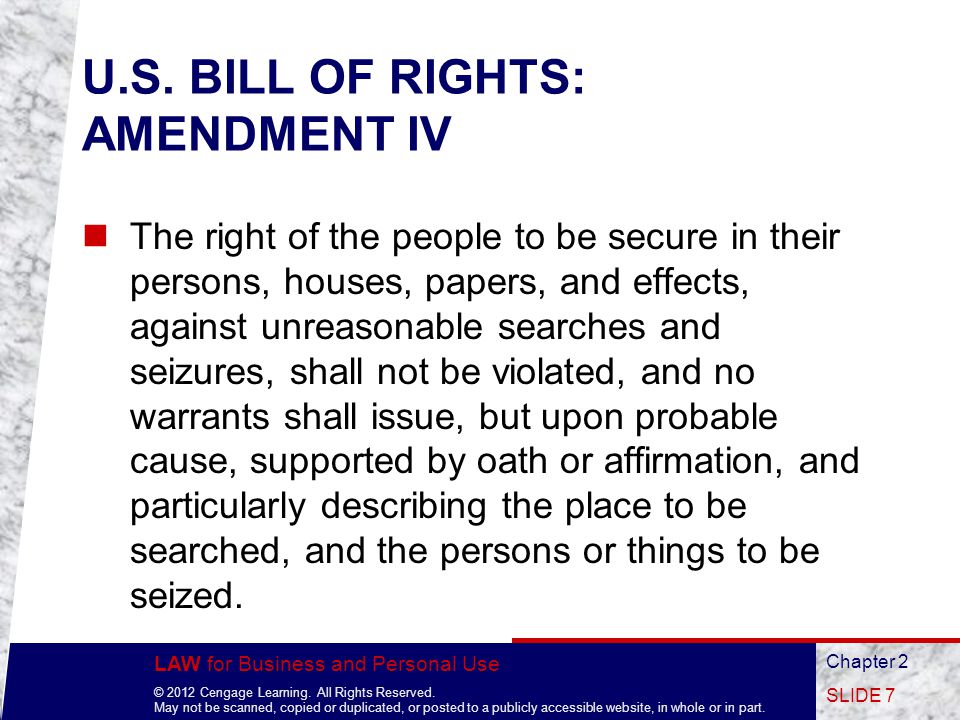 U.S. BILL OF RIGHTS: AMENDMENT IV

The right of the people to be secure in their persons, houses, papers, and effects, against unreasonable searches and seizures, shall not be violated, and no warrants shall issue, but upon probable cause, supported by oath or affirmation, and particularly describing the place to be searched, and the persons or things to be seized.

LAW for Business and Personal Use

© 2012 Cengage Learning. All Rights Reserved.
May not be scanned, copied or duplicated, or posted to a publicly accessible website, in whole or in part.

Chapter 2
SLIDE 7